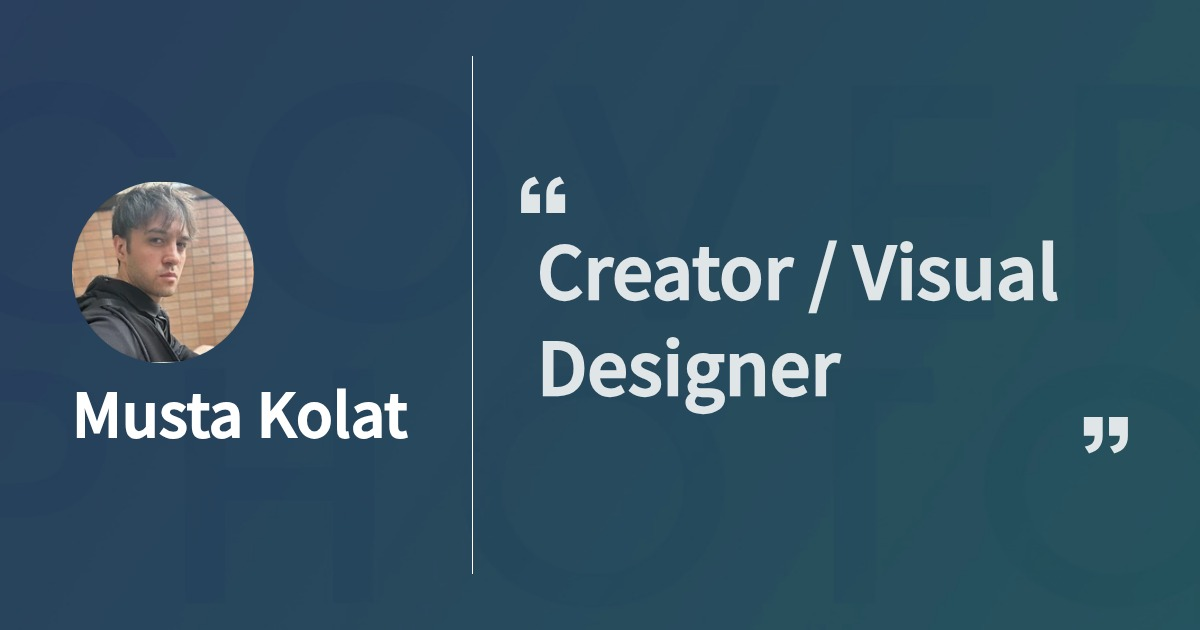 Musta Kolat

“ Creator / Visual Designer ”